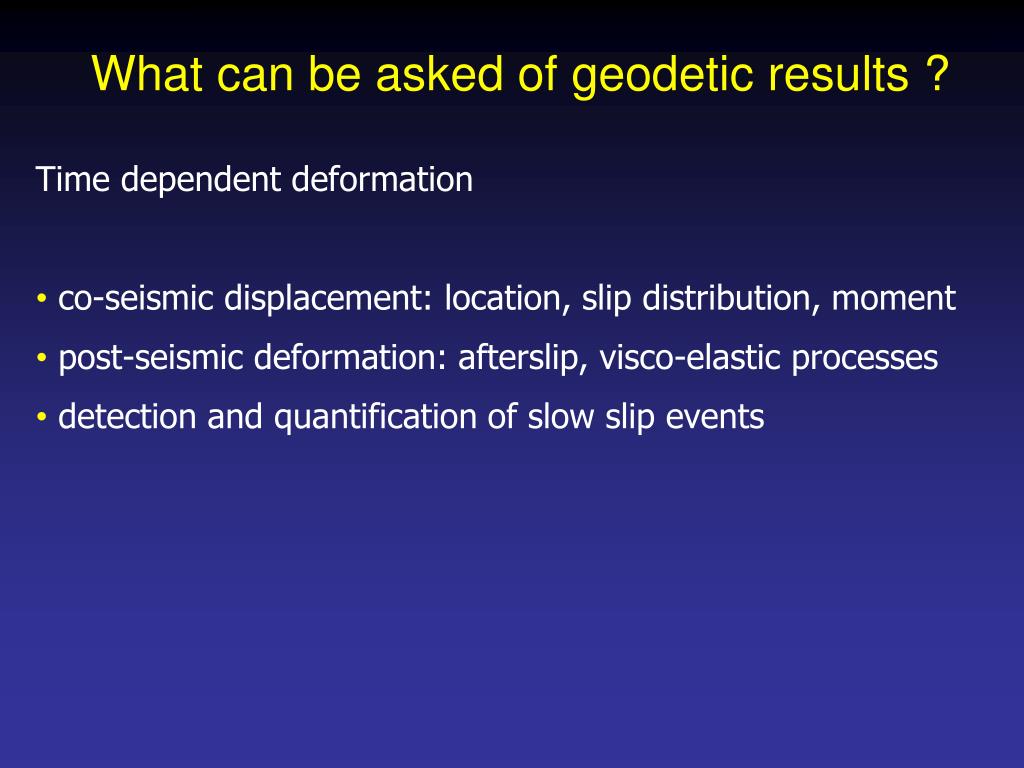 What can be asked of geodetic results ?

Time dependent deformation

• co-seismic displacement: location, slip distribution, moment
• post-seismic deformation: afterslip, visco-elastic processes
• detection and quantification of slow slip events